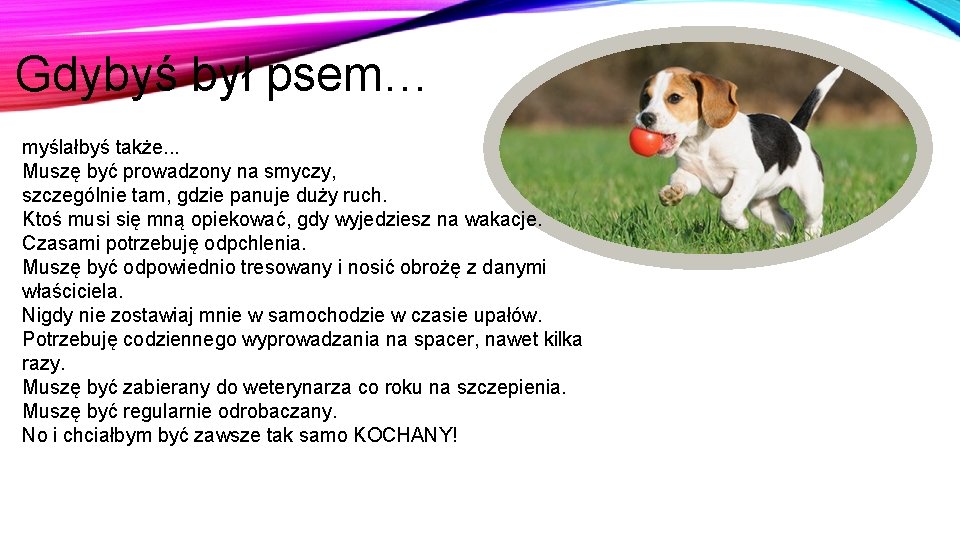 Gdybyś był psem…

myślałbyś także...
Muszę być prowadzony na smyczy, szczególnie tam, gdzie panuje duży ruch.
Ktoś musi się mną opiekować, gdy wyjedziesz na wakacje.
Czasami potrzebuję odpchlenia.
Muszę być odpowiednio tresowany i nosić obrożę z danymi właściciela.
Nigdy nie zostawiaj mnie w samochodzie w czasie upałów.
Potrzebuję codziennego wyprowadzania na spacer, nawet kilka razy.
Muszę być zabierany do weterynarza co roku na szczepienia.
Muszę być regularnie odrobaczany.
No i chciałbym być zawsze tak samo KOCHANY!